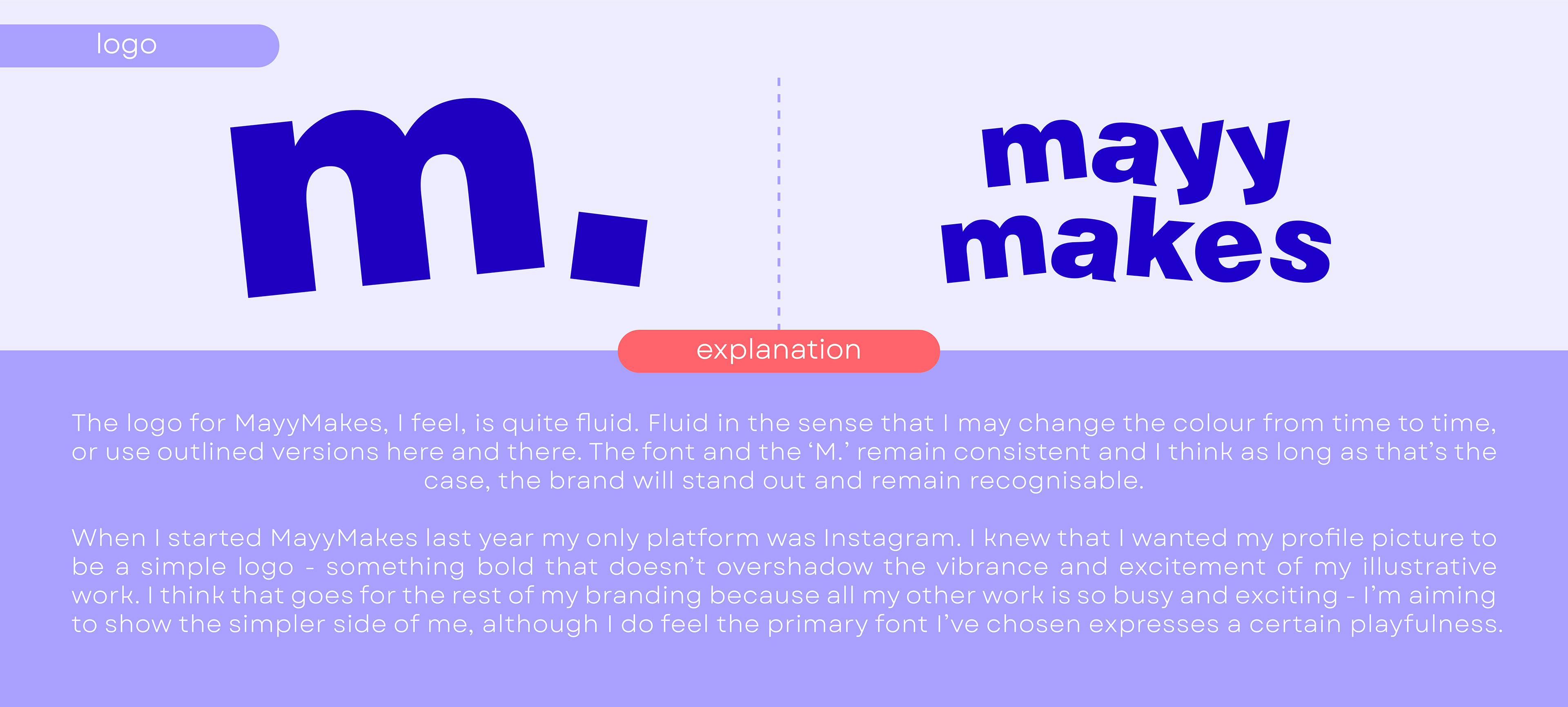 logo

m.

mayy makes

explanation

The logo for MayyMakes, I feel, is quite fluid. Fluid in the sense that I may change the colour from time to time, or use outlined versions here and there. The font and the ‘M.’ remain consistent and I think as long as that’s the case, the brand will stand out and remain recognisable.

When I started MayyMakes last year my only platform was Instagram. I knew that I wanted my profile picture to be a simple logo - something bold that doesn’t overshadow the vibrance and excitement of my illustrative work. I think that goes for the rest of my branding because all my other work is so busy and exciting - I’m aiming to show the simpler side of me, although I do feel the primary font I’ve chosen expresses a certain playfulness.